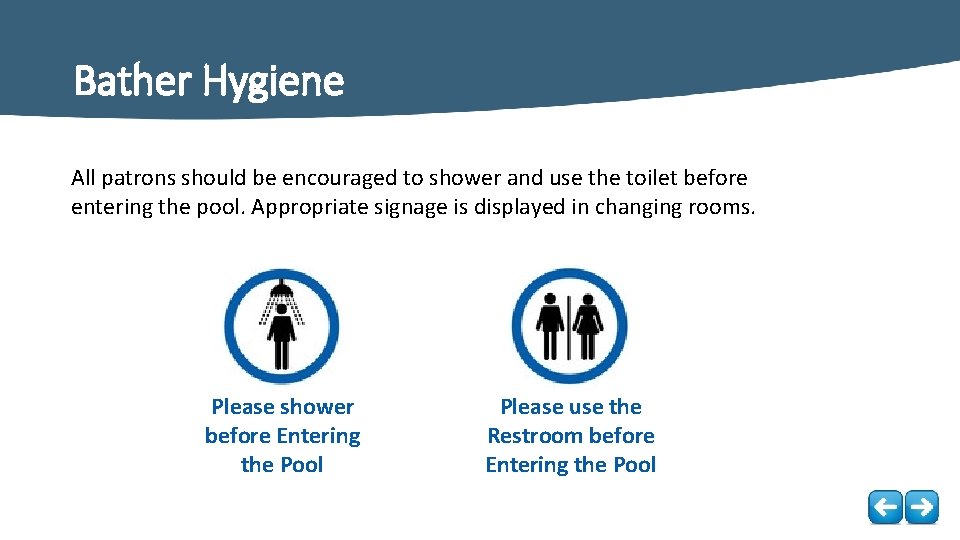 Bather Hygiene

All patrons should be encouraged to shower and use the toilet before entering the pool. Appropriate signage is displayed in changing rooms.

Please shower before Entering the Pool

Please use the Restroom before Entering the Pool